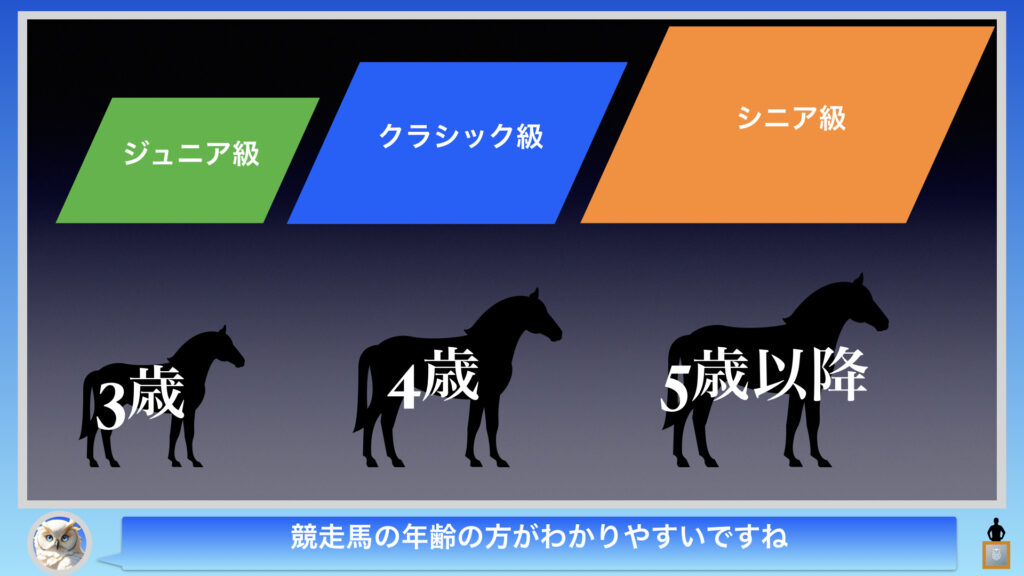 ジュニア級

クラシック級

シニア級

3歳

4歳

5歳以降

競走馬の年齢の方がわかりやすいですね